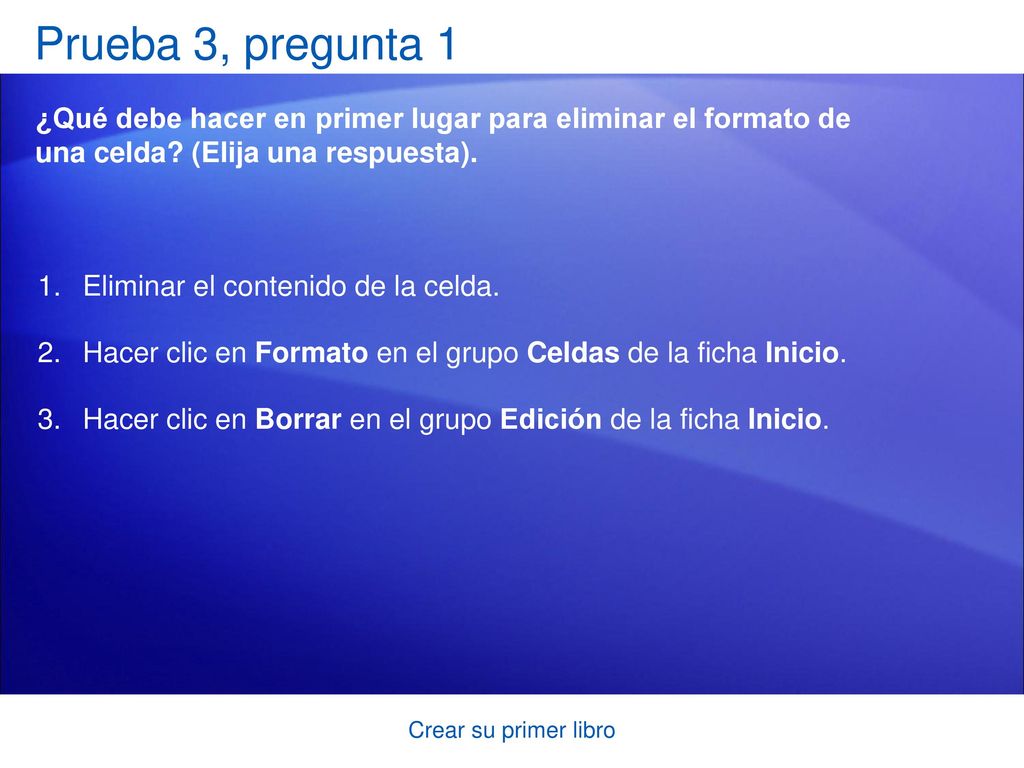 Prueba 3, pregunta 1

¿Qué debe hacer en primer lugar para eliminar el formato de una celda? (Elija una respuesta).

1. Eliminar el contenido de la celda.

2. Hacer clic en Formato en el grupo Celdas de la ficha Inicio.

3. Hacer clic en Borrar en el grupo Edición de la ficha Inicio.

Crear su primer libro